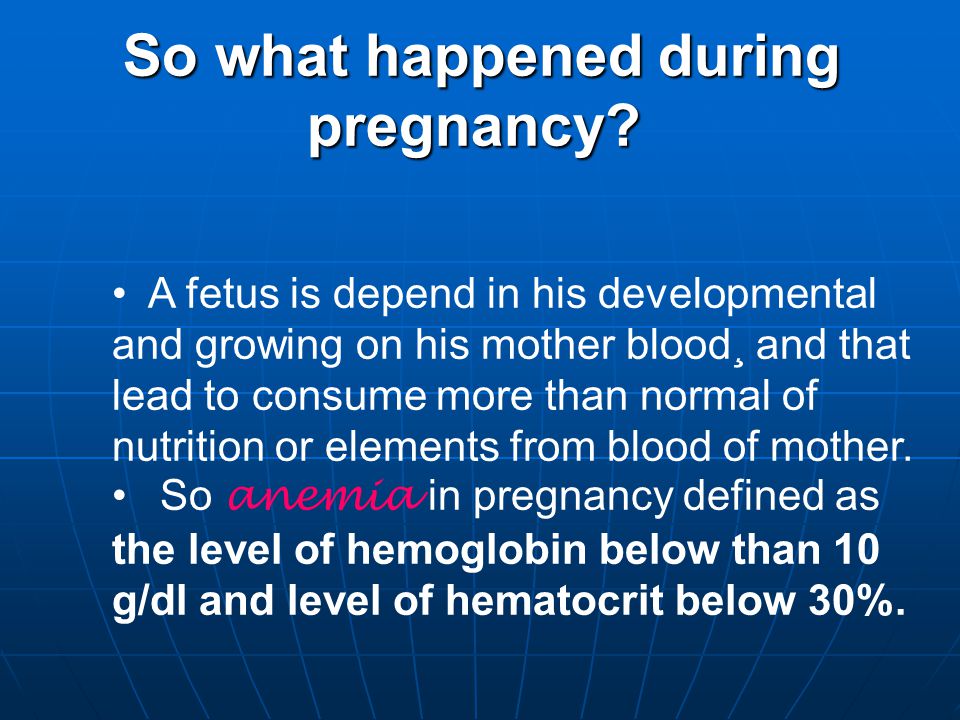 So what happened during pregnancy?

• A fetus is depend in his developmental and growing on his mother blood¸ and that lead to consume more than normal of nutrition or elements from blood of mother.

• So anemia in pregnancy defined as the level of hemoglobin below than 10 g/dl and level of hematocrit below 30%.